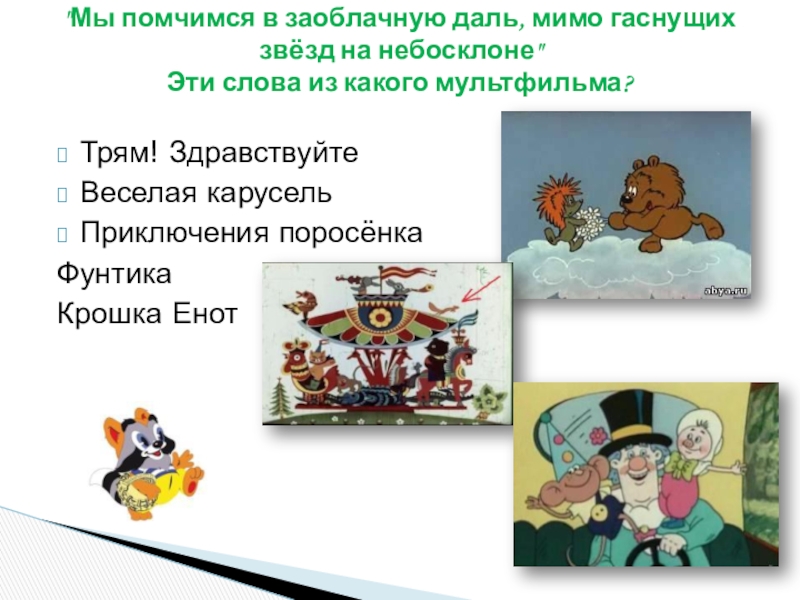 "Мы помчимся в заоблачную даль, мимо гаснущих звёзд на небосклоне"
Эти слова из какого мультфильма?

Трям! Здравствуйте
Веселая карусель
Приключения поросёнка Фунтика
Крошка Енот

abya.ru